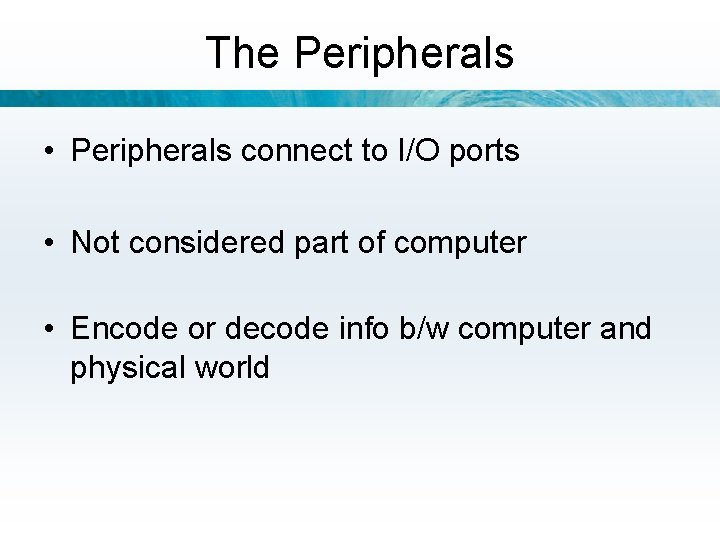 The Peripherals

• Peripherals connect to I/O ports

• Not considered part of computer

• Encode or decode info b/w computer and physical world